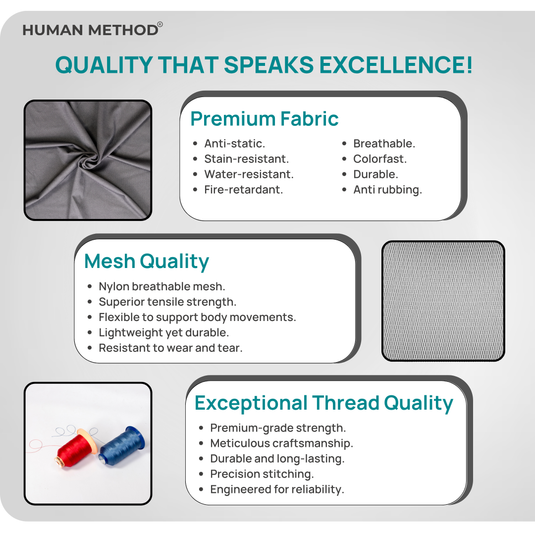 HUMAN METHOD®

QUALITY THAT SPEAKS EXCELLENCE!

Premium Fabric

- Anti-static.
- Stain-resistant.
- Water-resistant.
- Fire-retardant.

- Breathable.
- Colorfast.
- Durable.
- Anti rubbing.

Mesh Quality

- Nylon breathable mesh.
- Superior tensile strength.
- Flexible to support body movements.
- Lightweight yet durable.
- Resistant to wear and tear.

Exceptional Thread Quality

- Premium-grade strength.
- Meticulous craftsmanship.
- Durable and long-lasting.
- Precision stitching.
- Engineered for reliability.